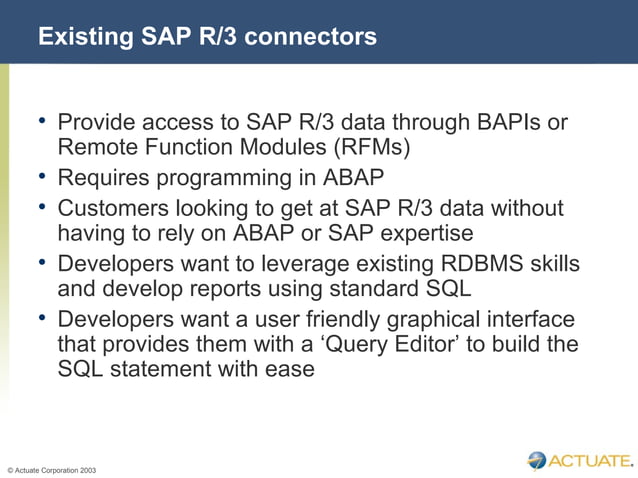 Existing SAP R/3 connectors

• Provide access to SAP R/3 data through BAPIs or Remote Function Modules (RFMs)
• Requires programming in ABAP
• Customers looking to get at SAP R/3 data without having to rely on ABAP or SAP expertise
• Developers want to leverage existing RDBMS skills and develop reports using standard SQL
• Developers want a user friendly graphical interface that provides them with a ‘Query Editor’ to build the SQL statement with ease

© Actuate Corporation 2003

ACTUATE.